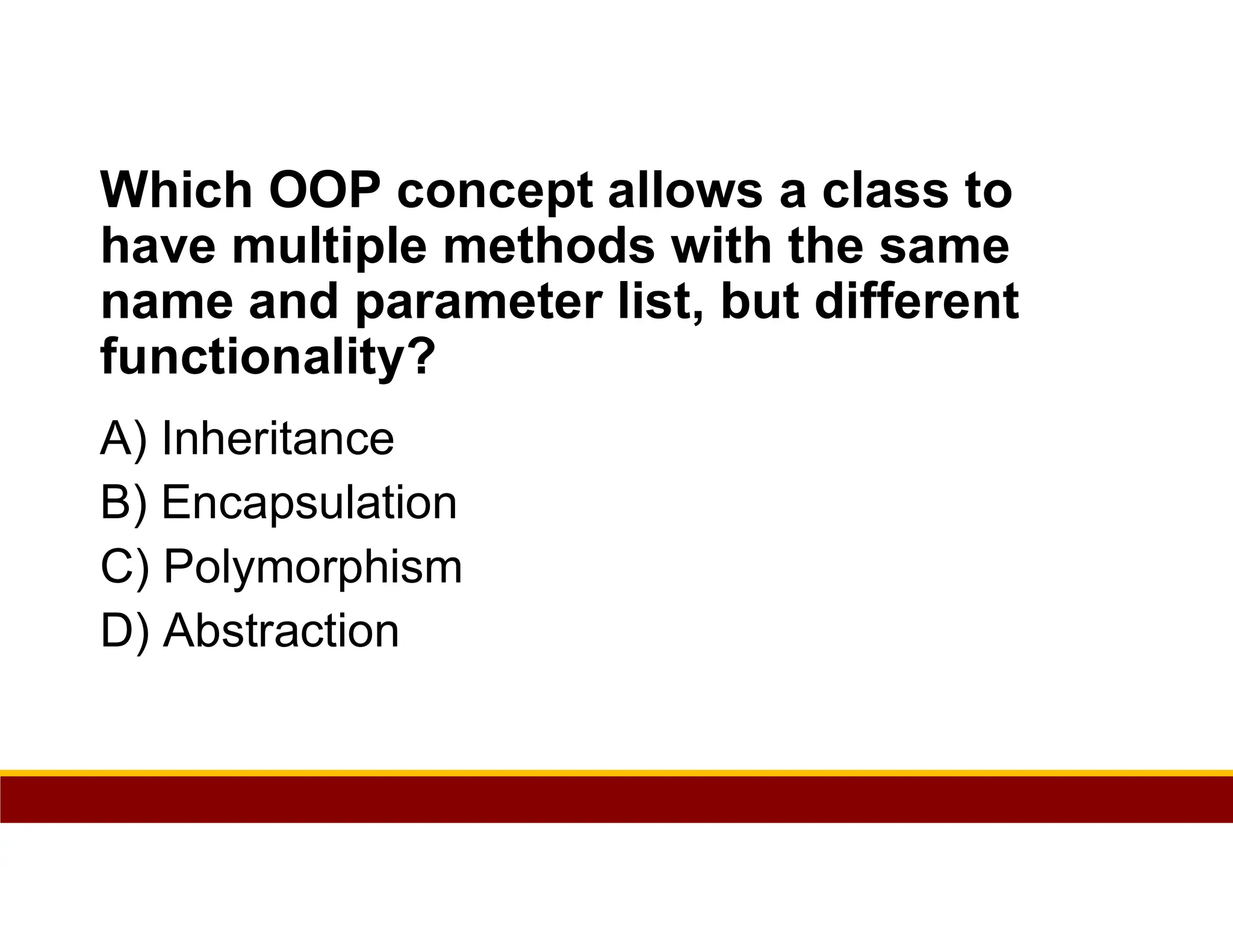 Which OOP concept allows a class to have multiple methods with the same name and parameter list, but different functionality?

A) Inheritance

B) Encapsulation

C) Polymorphism

D) Abstraction